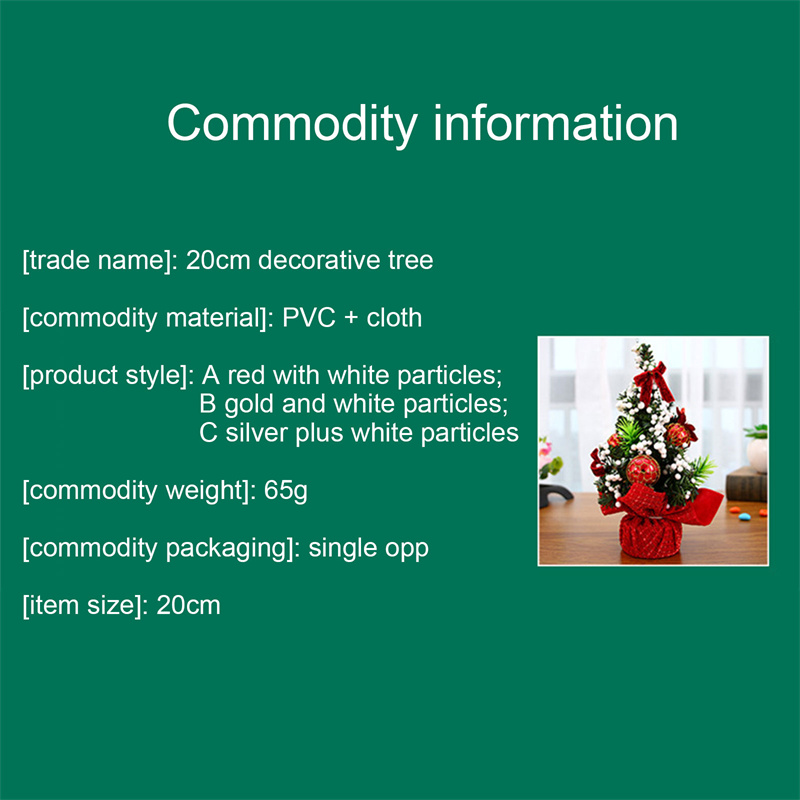 Commodity information

[trade name]: 20cm decorative tree

[commodity material]: PVC + cloth

[product style]: A red with white particles;
B gold and white particles;
C silver plus white particles

[commodity weight]: 65g

[commodity packaging]: single opp

[item size]: 20cm